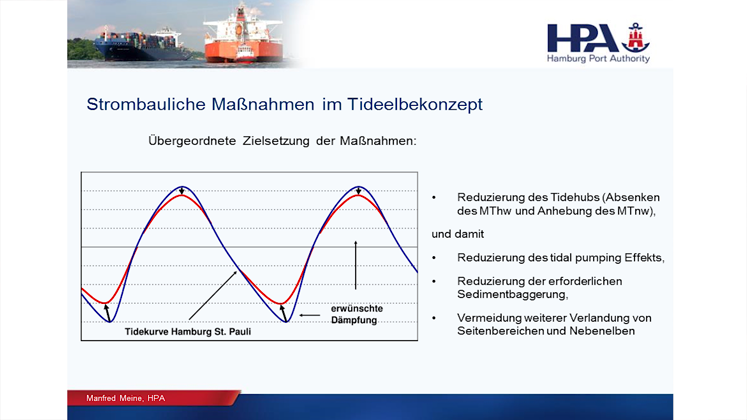 HPA
Hamburg Port Authority

Strombauliche Maßnahmen im Tideelbekonzept

Übergeordnete Zielsetzung der Maßnahmen:

Tidekurve Hamburg St. Pauli

erwünschte Dämpfung

• Reduzierung des Tidehubs (Absenken des MThw und Anhebung des MTnw),

und damit

• Reduzierung des tidal pumping Effekts,

• Reduzierung der erforderlichen Sedimentbaggerung,

• Vermeidung weiterer Verlandung von Seitenbereichen und Nebenelben

Manfred Meine, HPA